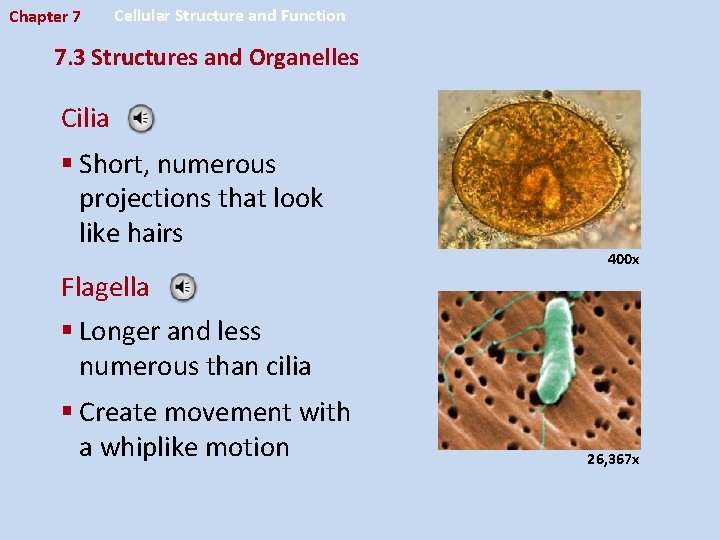 Chapter 7 Cellular Structure and Function

7.3 Structures and Organelles

Cilia

▪ Short, numerous projections that look like hairs

400x

Flagella

▪ Longer and less numerous than cilia

▪ Create movement with a whiplike motion

26,367x